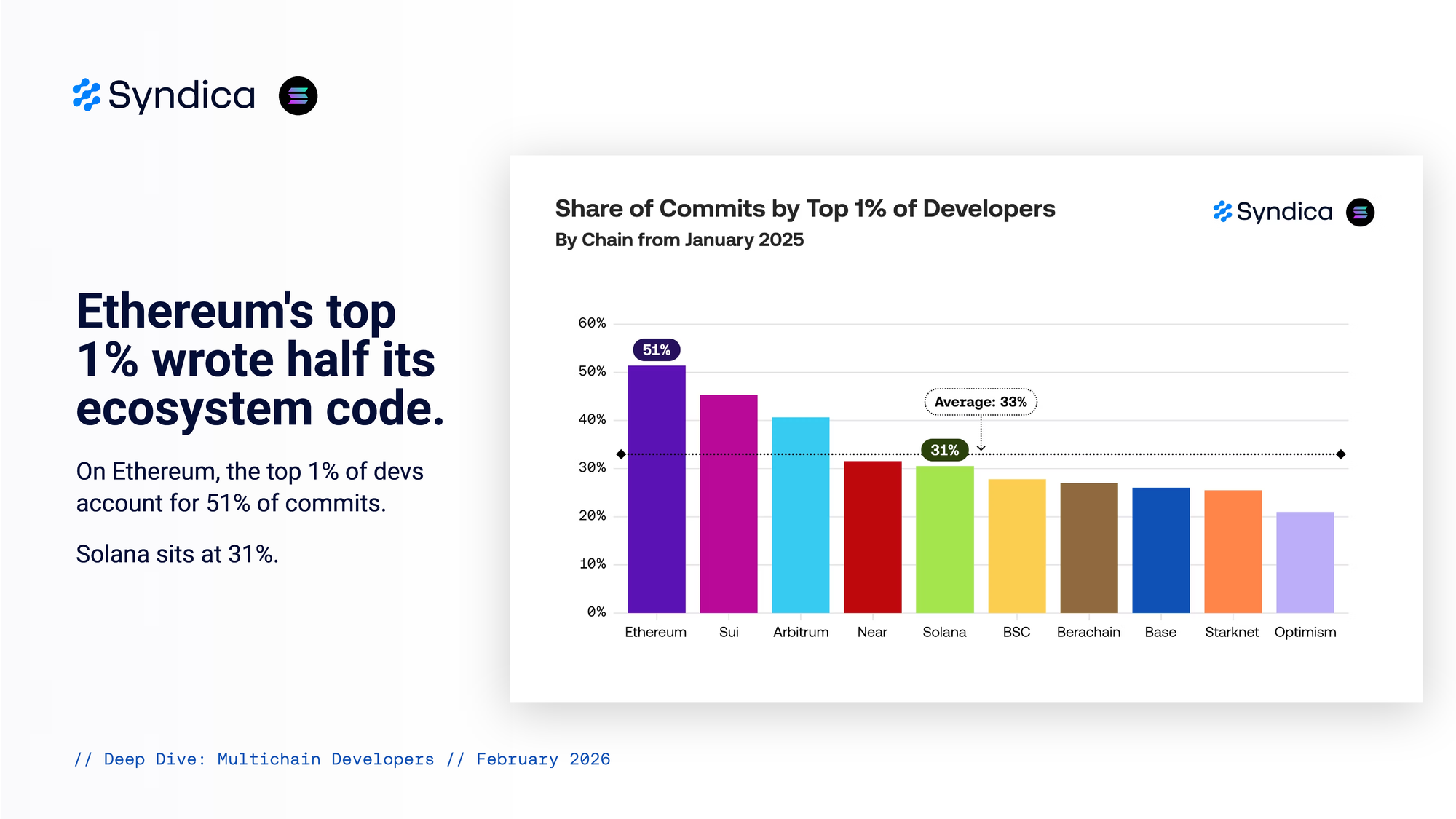 Syndica

Ethereum's top 1% wrote half its ecosystem code.

On Ethereum, the top 1% of devs account for 51% of commits.

Solana sits at 31%.

Share of Commits by Top 1% of Developers
By Chain from January 2025

Syndica

60%
50%
40%
30%
20%
10%
0%

51%
Average: 33%
31%

Ethereum Sui Arbitrum Near Solana BSC Berachain Base Starknet Optimism

// Deep Dive: Multichain Developers // February 2026